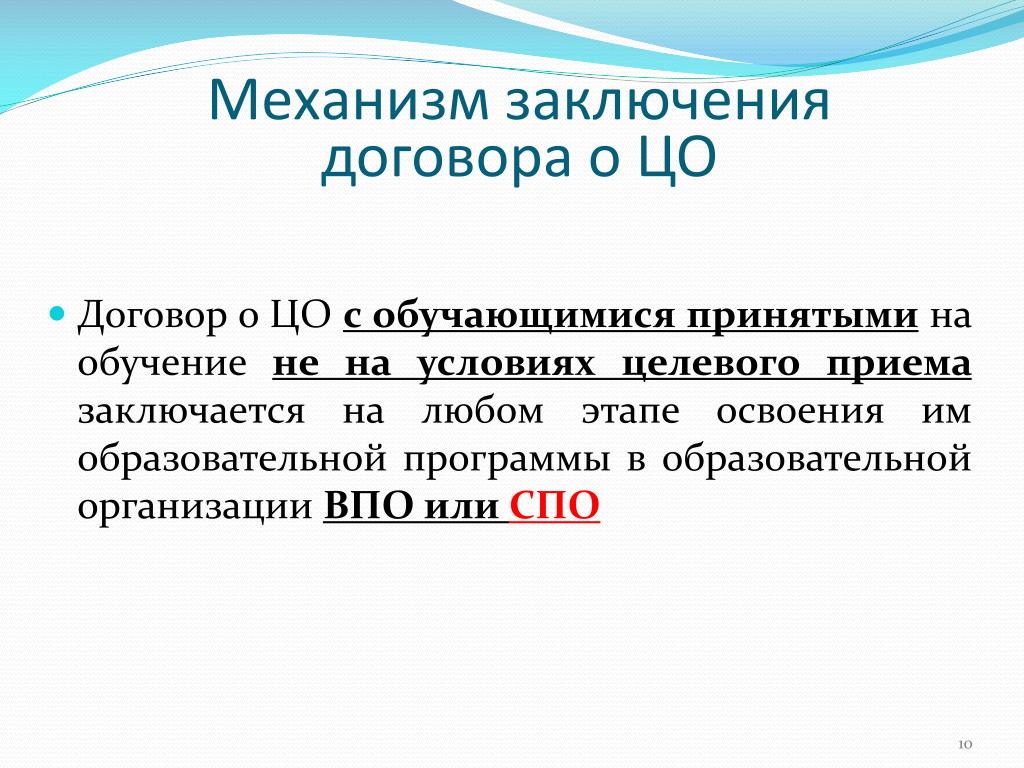 Механизм заключения договора о ЦО

Договор о ЦО с обучающимися принятыми на обучение не на условиях целевого приема заключается на любом этапе освоения им образовательной программы в образовательной организации ВПО или СПО

10